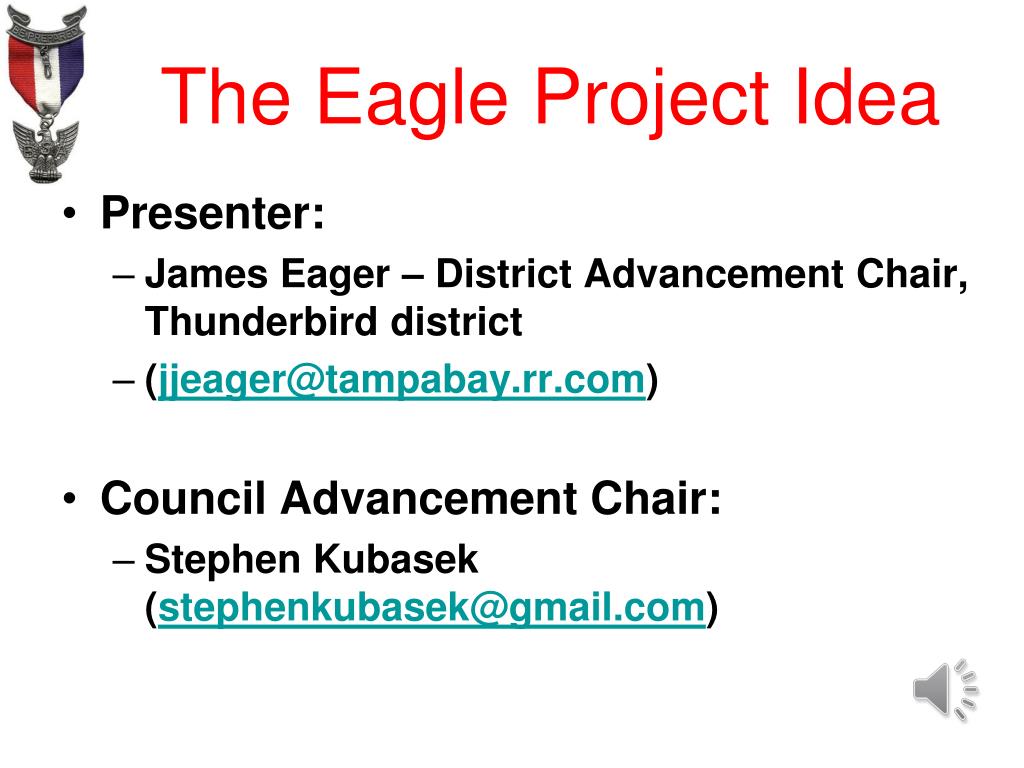 BE PREPARED

The Eagle Project Idea

• Presenter:
– James Eager – District Advancement Chair, Thunderbird district
– (jjeager@tampabay.rr.com)

• Council Advancement Chair:
– Stephen Kubasek (stephenkubasek@gmail.com)